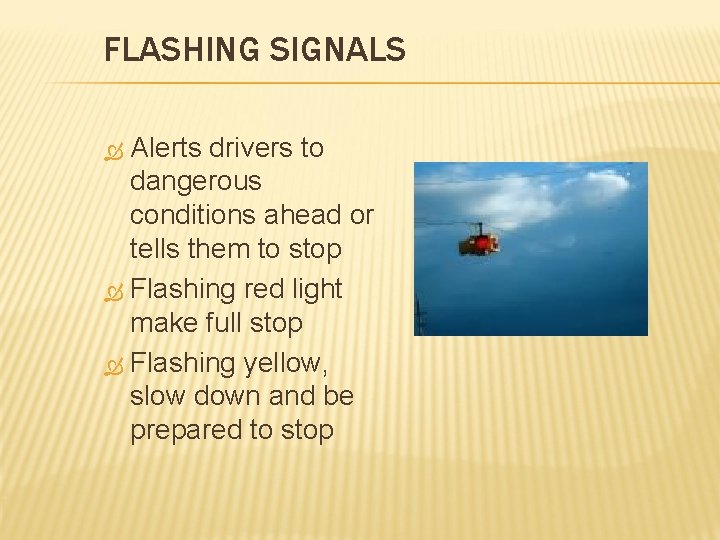 FLASHING SIGNALS

Alerts drivers to dangerous conditions ahead or tells them to stop

Flashing red light make full stop

Flashing yellow, slow down and be prepared to stop